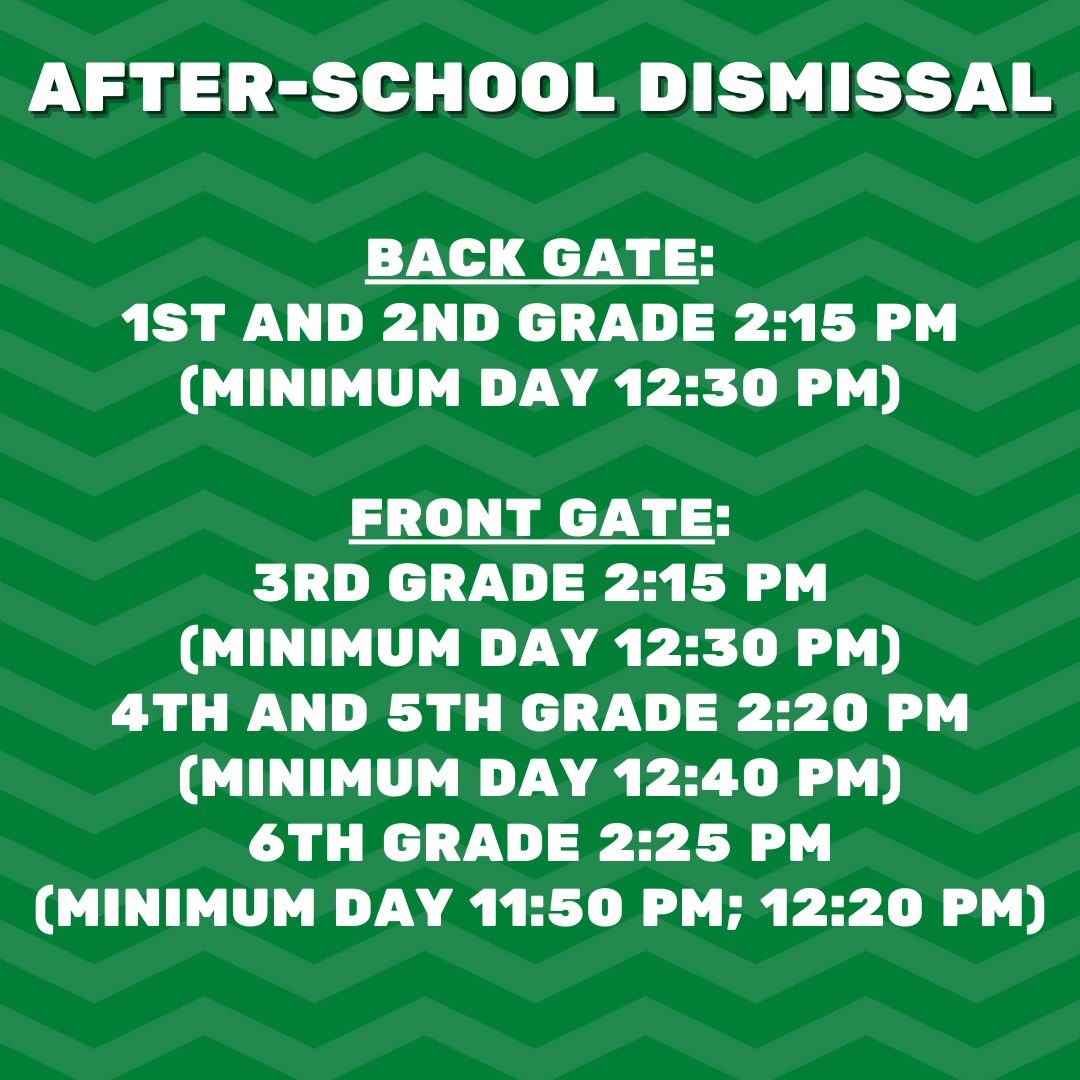 AFTER-SCHOOL DISMISSAL

BACK GATE:
1ST AND 2ND GRADE 2:15 PM
(MINIMUM DAY 12:30 PM)

FRONT GATE:
3RD GRADE 2:15 PM
(MINIMUM DAY 12:30 PM)
4TH AND 5TH GRADE 2:20 PM
(MINIMUM DAY 12:40 PM)
6TH GRADE 2:25 PM
(MINIMUM DAY 11:50 PM; 12:20 PM)